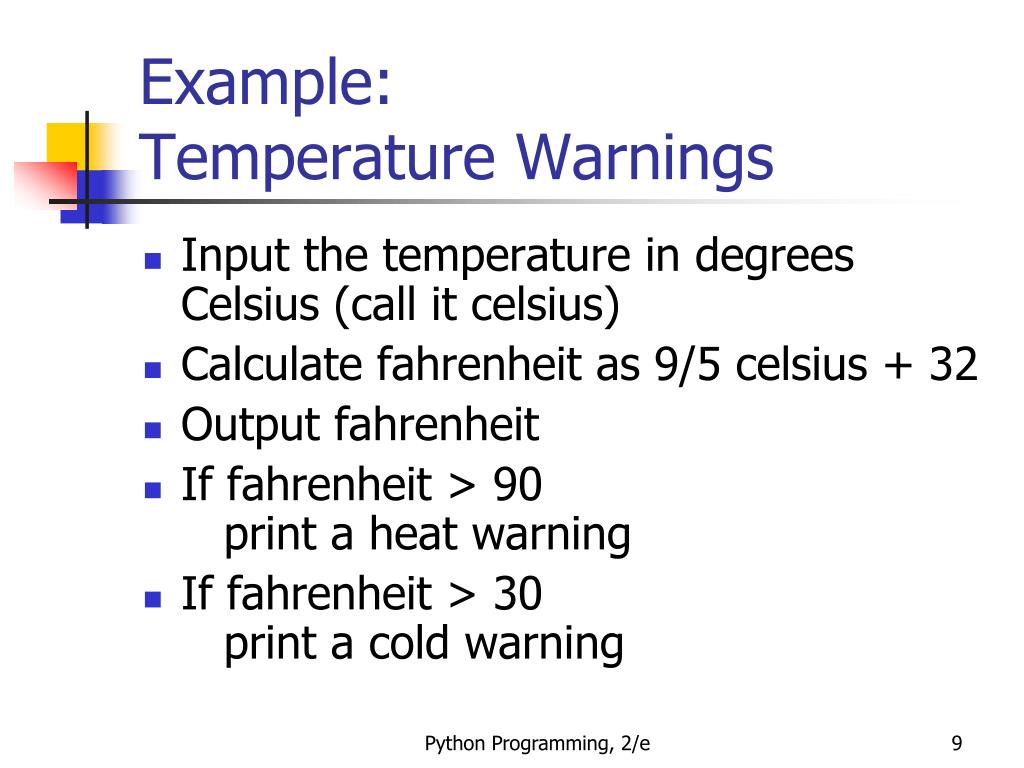 Example:
Temperature Warnings

- Input the temperature in degrees Celsius (call it celsius)
- Calculate fahrenheit as 9/5 celsius + 32
- Output fahrenheit
- If fahrenheit > 90
  print a heat warning
- If fahrenheit > 30
  print a cold warning

Python Programming, 2/e

9